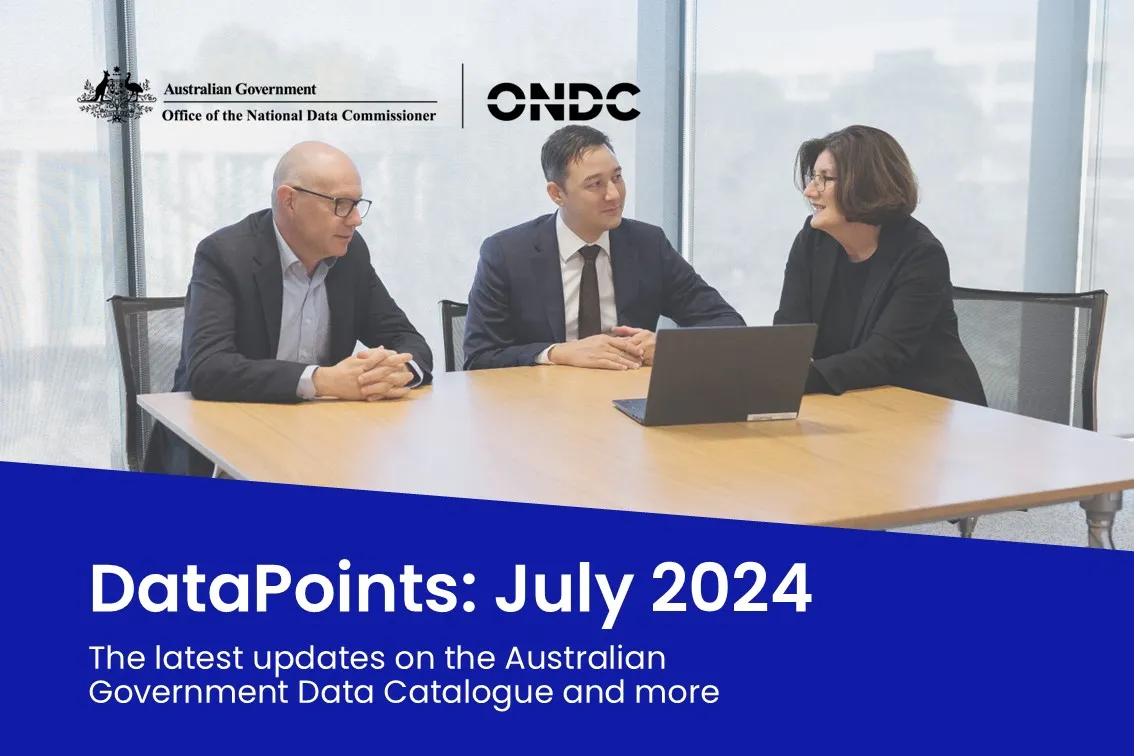 Australian Government
Office of the National Data Commissioner

ONDC

DataPoints: July 2024

The latest updates on the Australian Government Data Catalogue and more